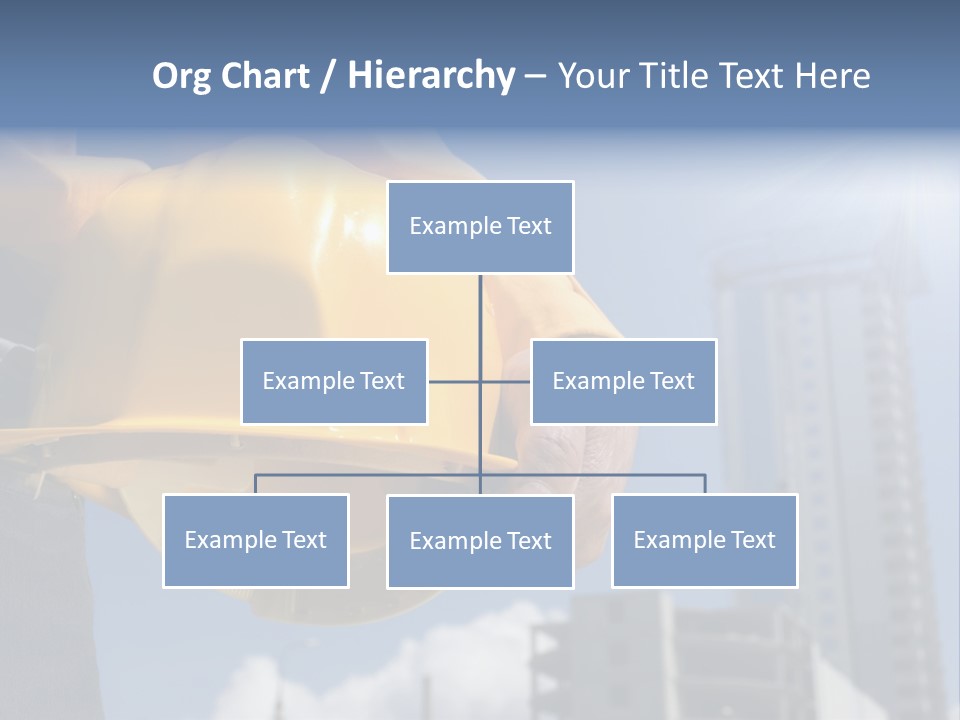 Org Chart / Hierarchy – Your Title Text Here

Example Text

Example Text

Example Text

Example Text

Example Text

Example Text